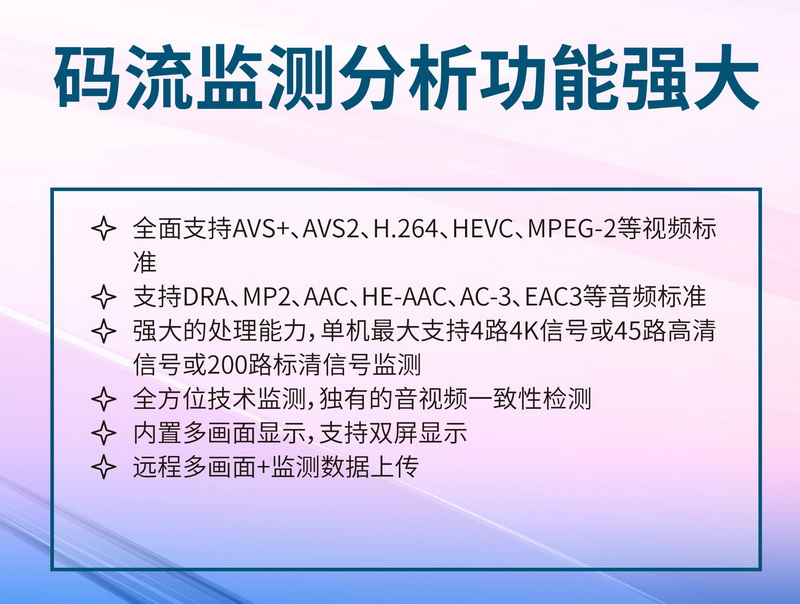 码流监测分析功能强大

✧ 全面支持AVS+、AVS2、H.264、HEVC、MPEG-2等视频标准
✧ 支持DRA、MP2、AAC、HE-AAC、AC-3、EAC3等音频标准
✧ 强大的处理能力，单机最大支持4路4K信号或45路高清信号或200路标清信号监测
✧ 全方位技术监测，独有的音视频一致性检测
✧ 内置多画面显示，支持双屏显示
✧ 远程多画面+监测数据上传